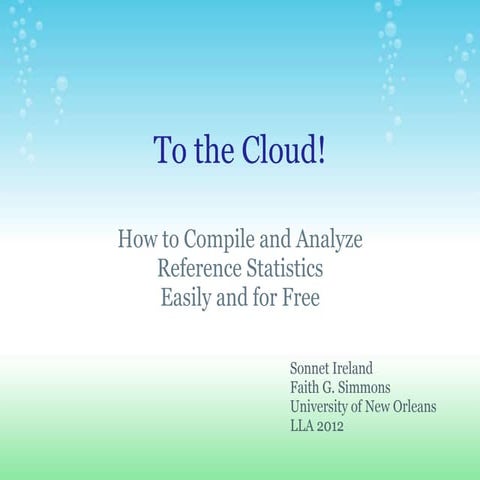 To the Cloud!

How to Compile and Analyze
Reference Statistics
Easily and for Free

Sonnet Ireland
Faith G. Simmons
University of New Orleans
LLA 2012